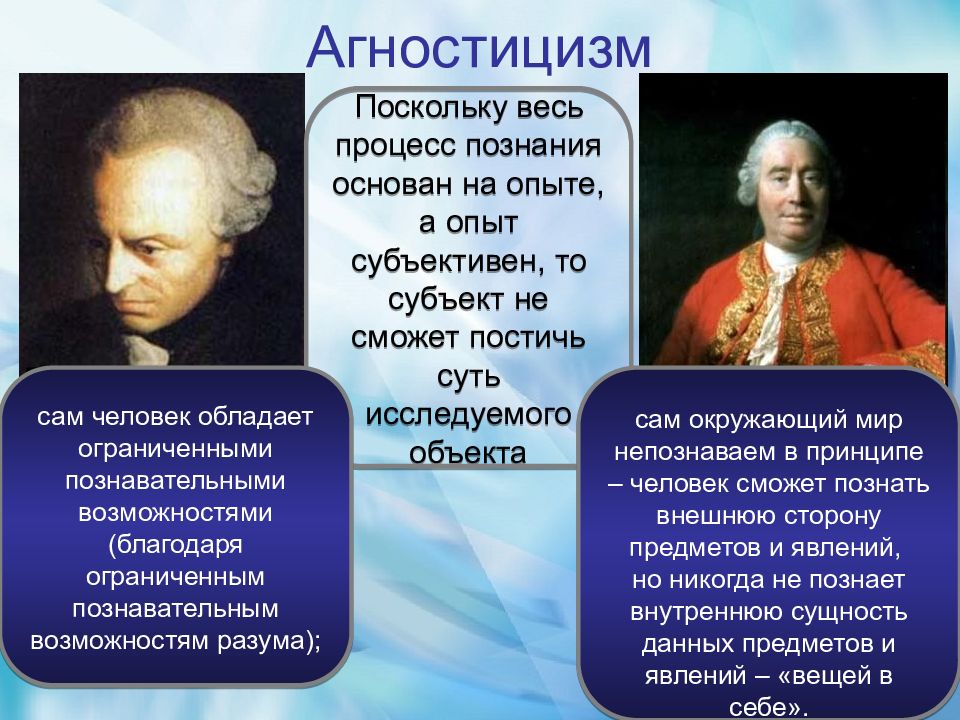 Агностицизм

Поскольку весь процесс познания основан на опыте, а опыт субъективен, то субъект не сможет постичь суть исследуемого объекта

сам человек обладает ограниченными познавательными возможностями (благодаря ограниченным познавательным возможностям разума);

сам окружающий мир непознаваем в принципе – человек сможет познать внешнюю сторону предметов и явлений, но никогда не познает внутреннюю сущность данных предметов и явлений – «вещей в себе».